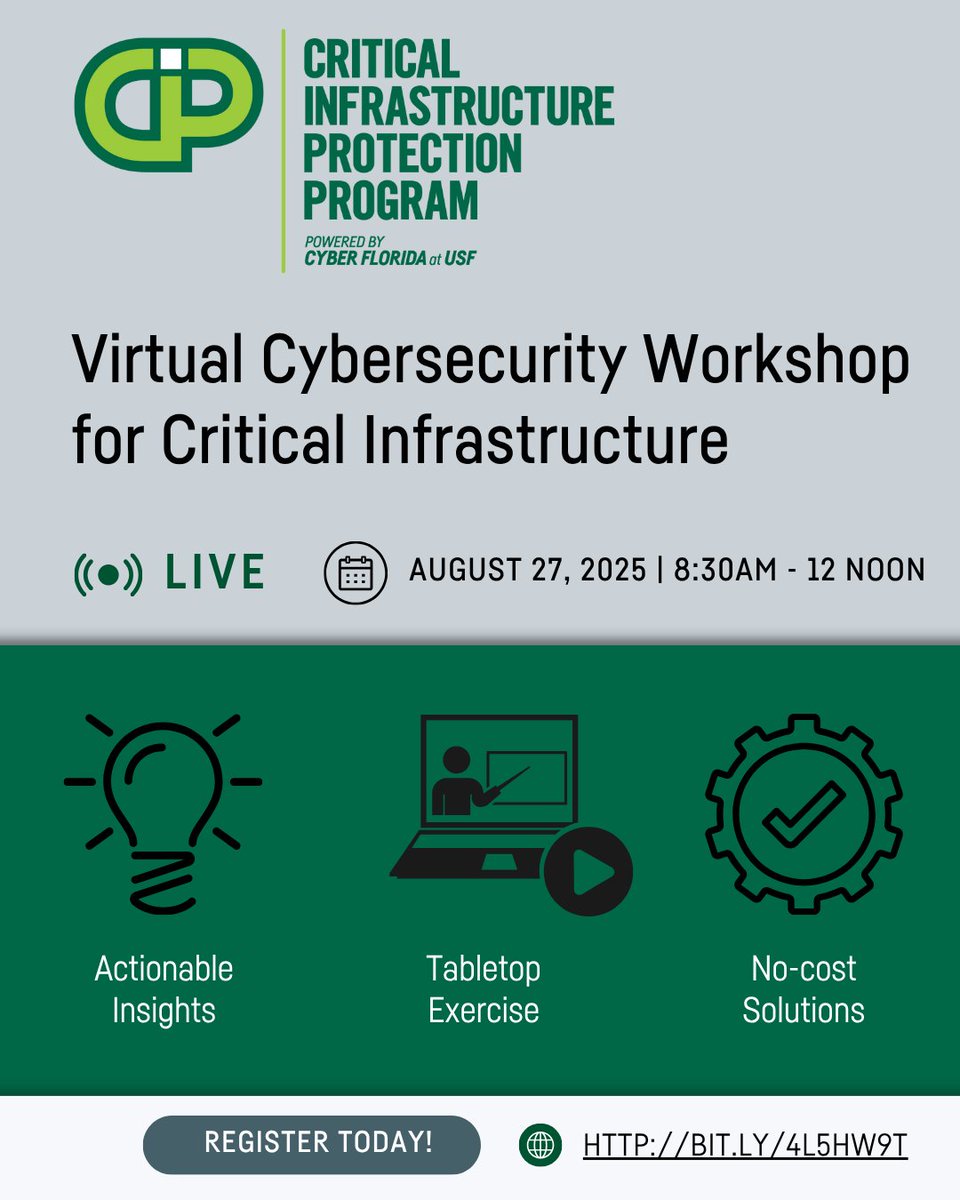 CIP

CRITICAL INFRASTRUCTURE PROTECTION PROGRAM

POWERED BY
CYBER FLORIDA at USF

Virtual Cybersecurity Workshop for Critical Infrastructure

LIVE

AUGUST 27, 2025 | 8:30AM - 12 NOON

Actionable Insights

Tabletop Exercise

No-cost Solutions

REGISTER TODAY!

HTTP://BIT.LY/4L5HW9T